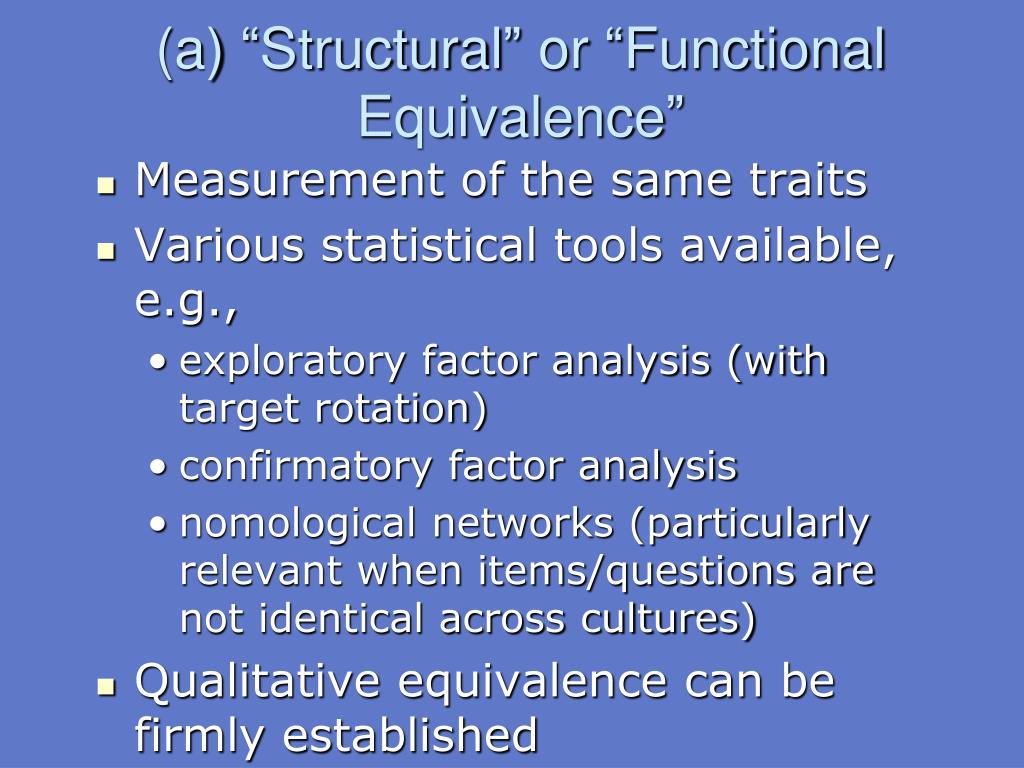 (a) “Structural” or “Functional Equivalence”

- Measurement of the same traits
- Various statistical tools available, e.g.,
  - exploratory factor analysis (with target rotation)
  - confirmatory factor analysis
  - nomological networks (particularly relevant when items/questions are not identical across cultures)
- Qualitative equivalence can be firmly established